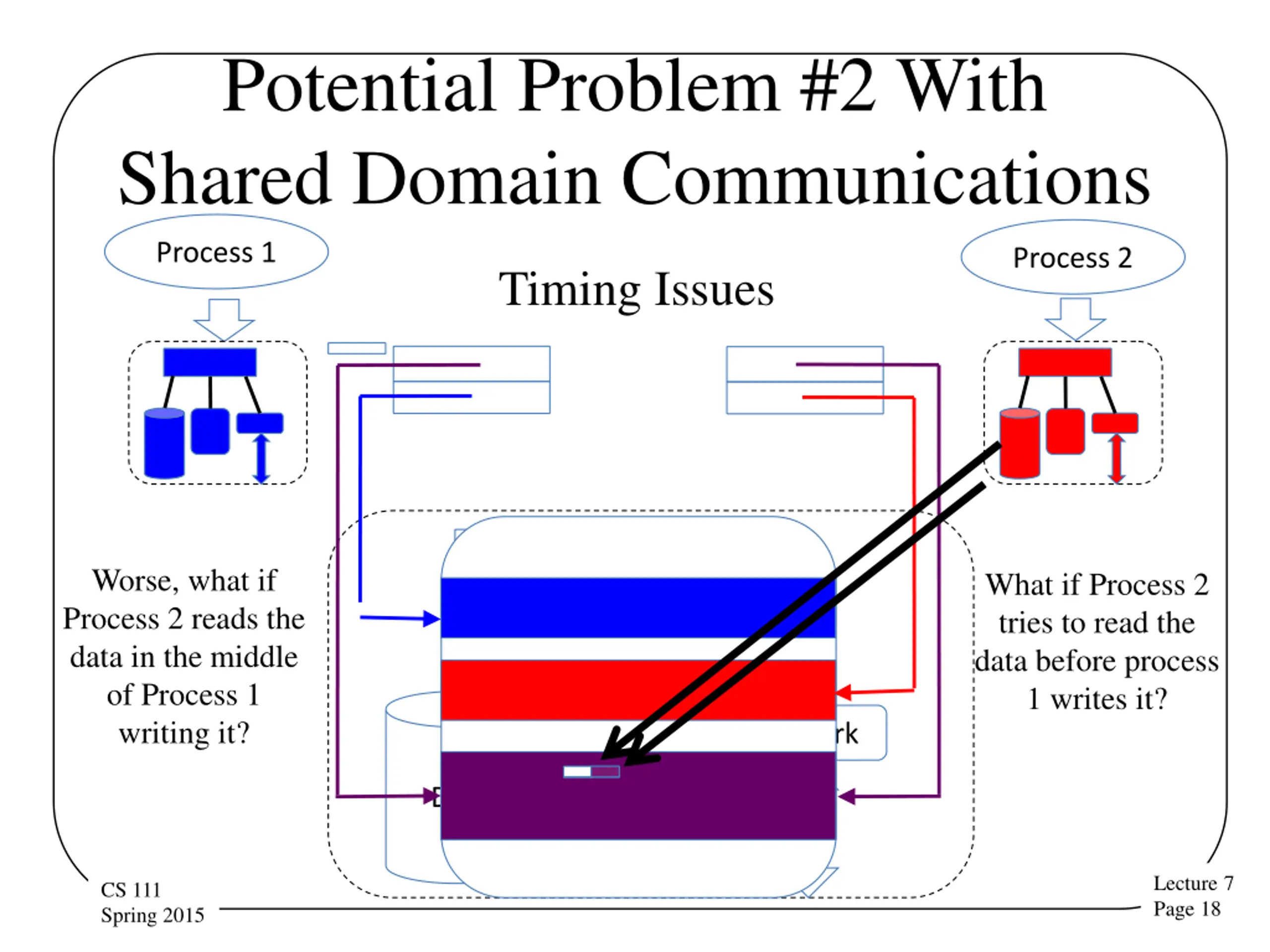 Potential Problem #2 With Shared Domain Communications

Process 1

Timing Issues

Process 2

Worse, what if Process 2 reads the data in the middle of Process 1 writing it?

rk

What if Process 2 tries to read the data before process 1 writes it?

CS 111
Spring 2015

Lecture 7
Page 18